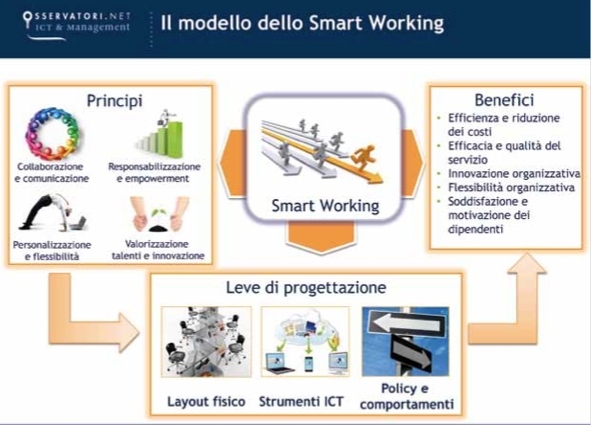 OSSERVATORI.NET
ICT & Management

Il modello dello Smart Working

Principi

Collaborazione e comunicazione

Responsabilizzazione e empowerment

Personalizzazione e flessibilità

Valorizzazione talenti e innovazione

Smart Working

Benefici

- Efficienza e riduzione dei costi
- Efficacia e qualità del servizio
- Innovazione organizzativa
- Flessibilità organizzativa
- Soddisfazione e motivazione dei dipendenti

Leve di progettazione

Layout fisico

Strumenti ICT

Policy e comportamenti